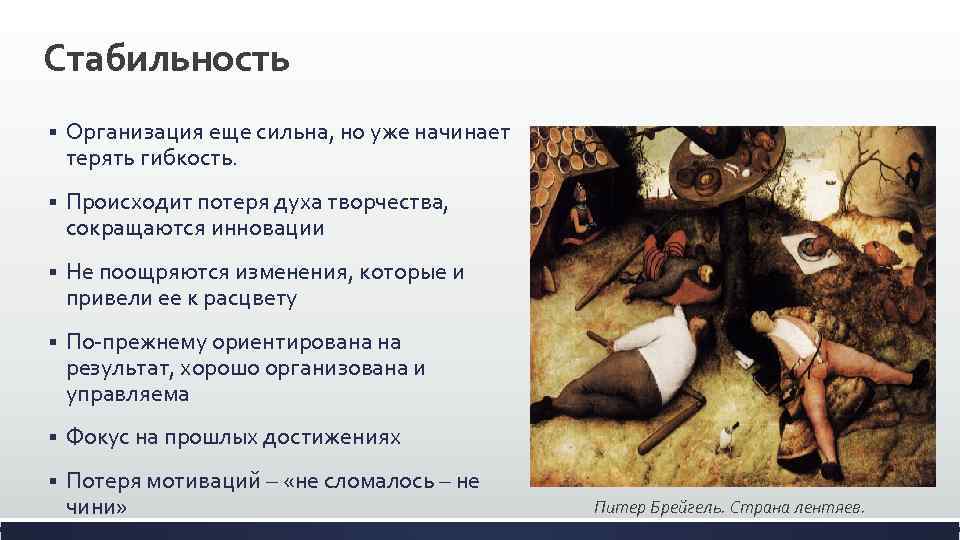 Стабильность

▪ Организация еще сильна, но уже начинает терять гибкость.

▪ Происходит потеря духа творчества, сокращаются инновации

▪ Не поощряются изменения, которые и привели ее к расцвету

▪ По-прежнему ориентирована на результат, хорошо организована и управляема

▪ Фокус на прошлых достижениях

▪ Потеря мотиваций – «не сломалось – не чини»

Питер Брейгель. Страна лентяев.